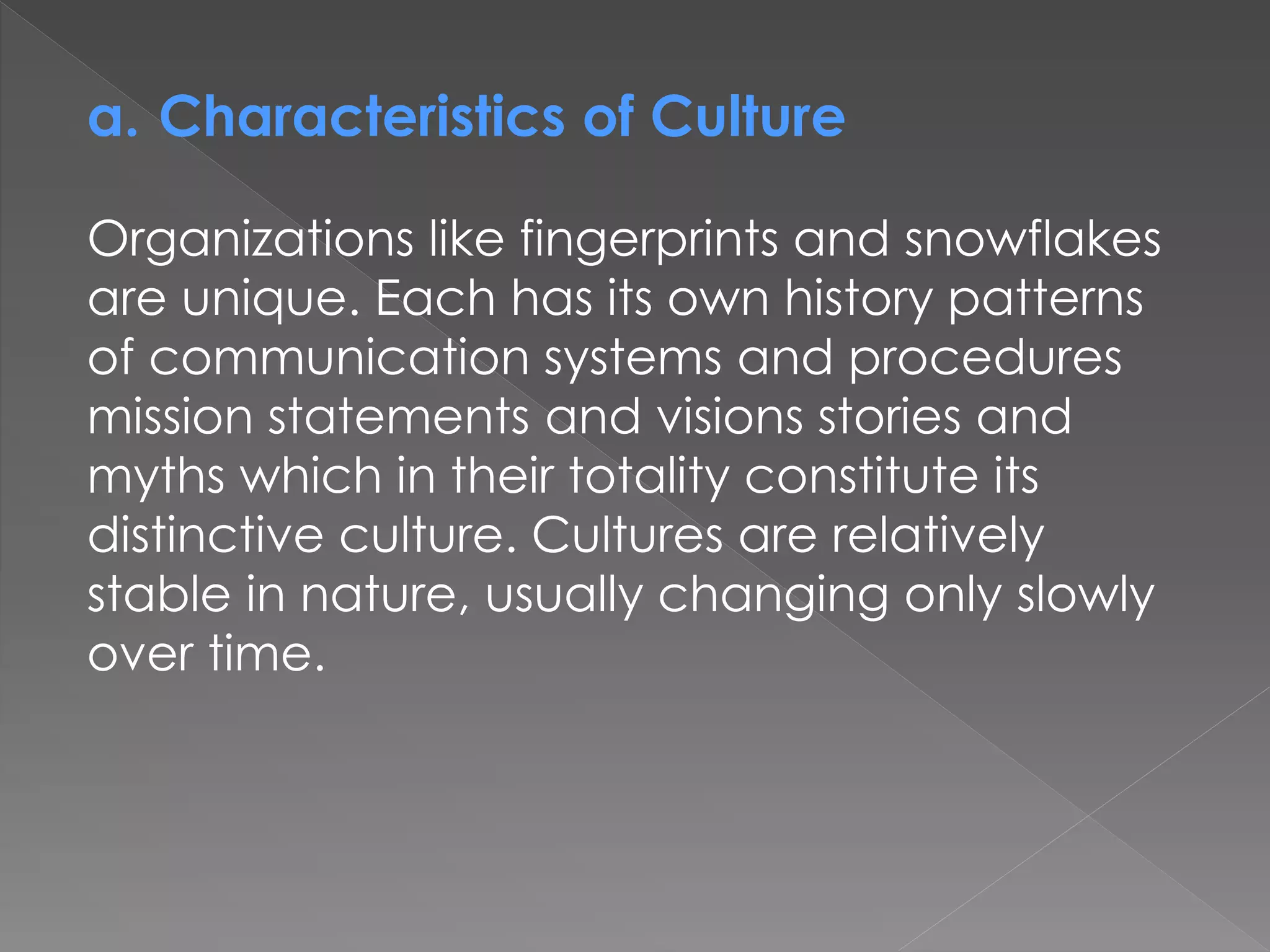 a. Characteristics of Culture

Organizations like fingerprints and snowflakes are unique. Each has its own history patterns of communication systems and procedures mission statements and visions stories and myths which in their totality constitute its distinctive culture. Cultures are relatively stable in nature, usually changing only slowly over time.